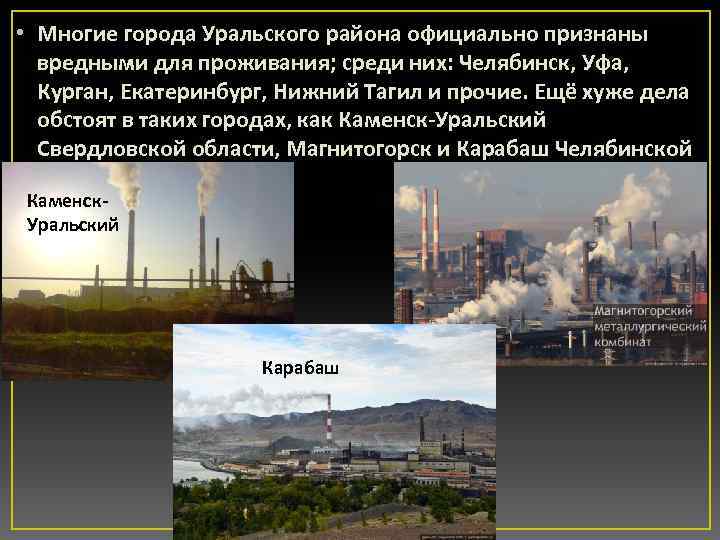 • Многие города Уральского района официально признаны вредными для проживания; среди них: Челябинск, Уфа, Курган, Екатеринбург, Нижний Тагил и прочие. Ещё хуже дела обстоят в таких городах, как Каменск-Уральский Свердловской области, Магнитогорск и Карабаш Челябинской

Каменск-Уральский

Магнитогорский металлургический комбинат

Карабаш